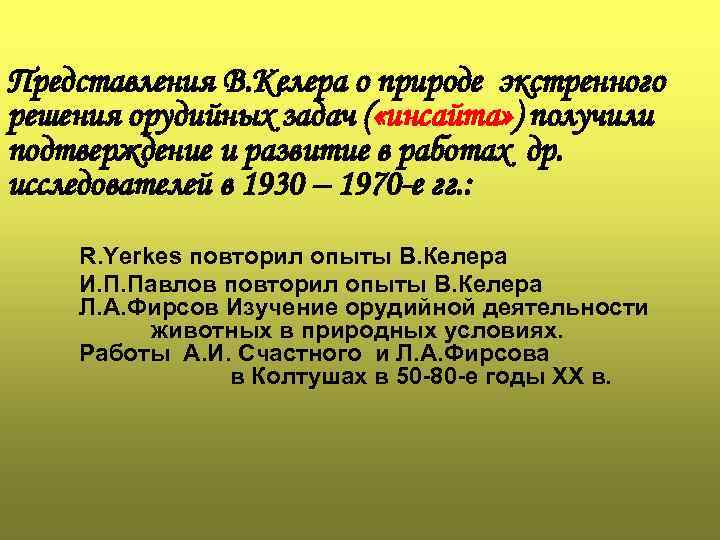 Представления В.Келера о природе экстренного решения орудийных задач («инсайта») получили подтверждение и развитие в работах др. исследователей в 1930 – 1970-е гг.:

R.Yerkes повторил опыты В.Келера
И.П.Павлов повторил опыты В.Келера
Л.А.Фирсов Изучение орудийной деятельности животных в природных условиях.
Работы А.И. Счастного и Л.А.Фирсова в Колтушах в 50-80-е годы XX в.